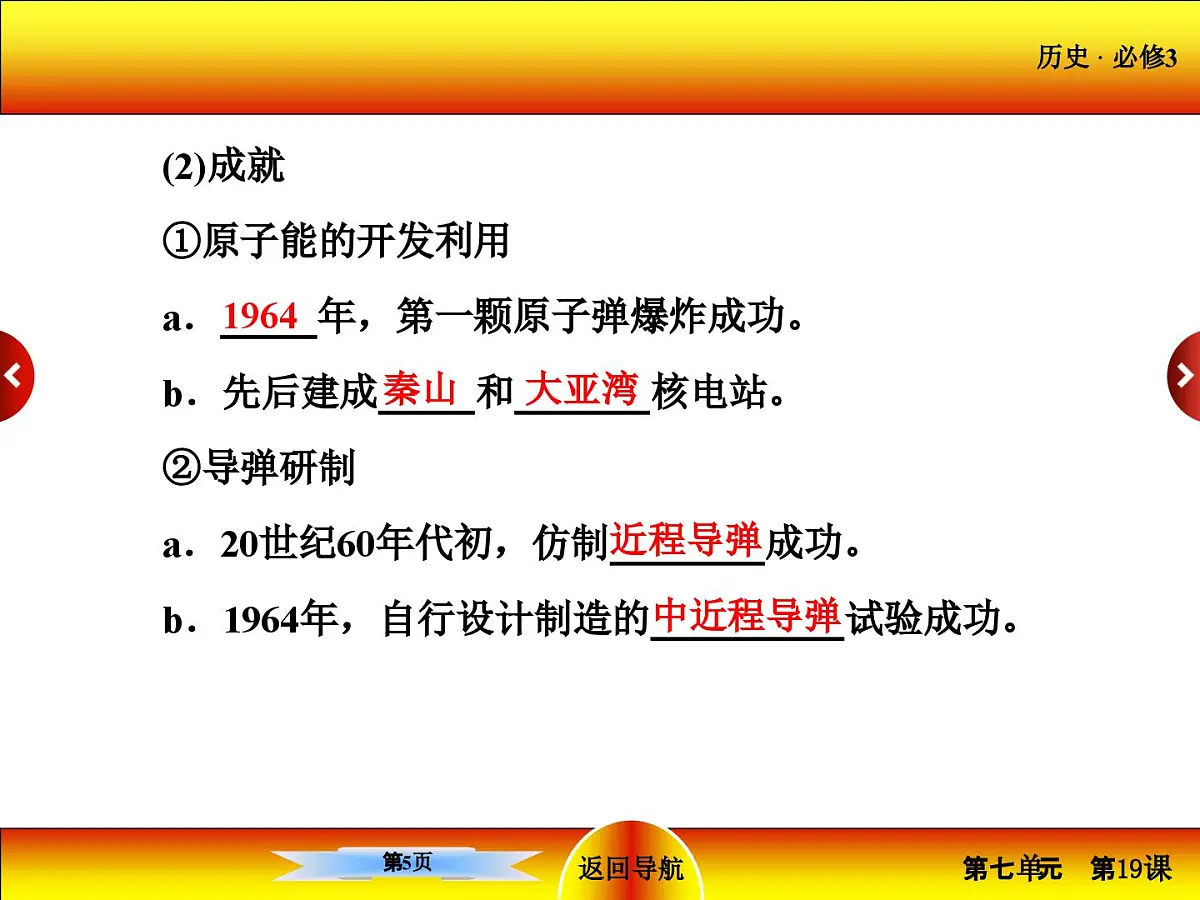 历史 · 必修3

(2)成就

①原子能的开发利用

a．1964年，第一颗原子弹爆炸成功。

b．先后建成秦山和大亚湾核电站。

②导弹研制

a．20世纪60年代初，仿制近程导弹成功。

b．1964年，自行设计制造的中近程导弹试验成功。

第5页

返回导航

第七单元　第19课